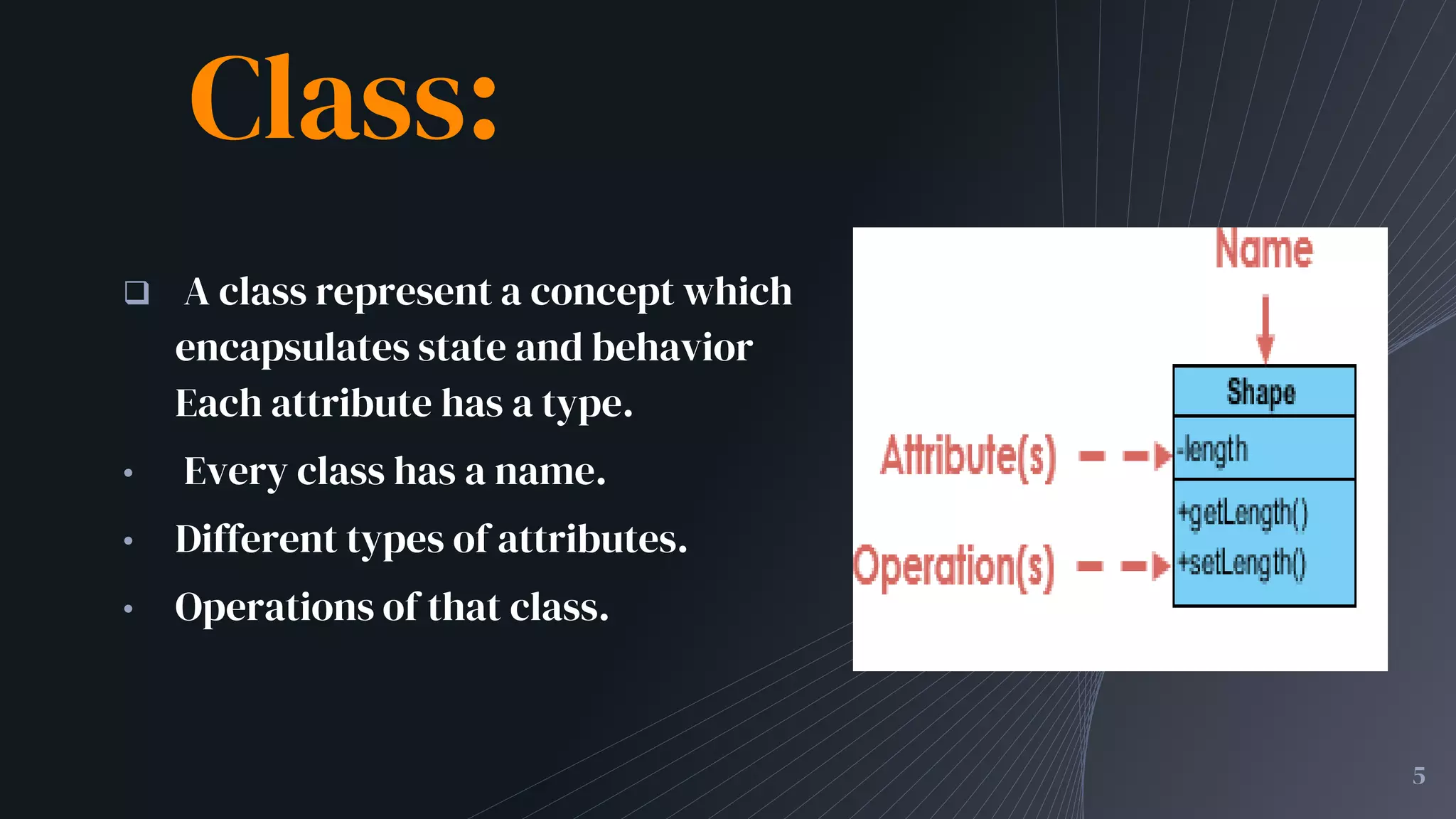 Class:

❑ A class represent a concept which encapsulates state and behavior Each attribute has a type.

• Every class has a name.

• Different types of attributes.

• Operations of that class.

Name

Shape

Attribute(s)

-length

Operation(s)

+getLength()
+setLength()

5